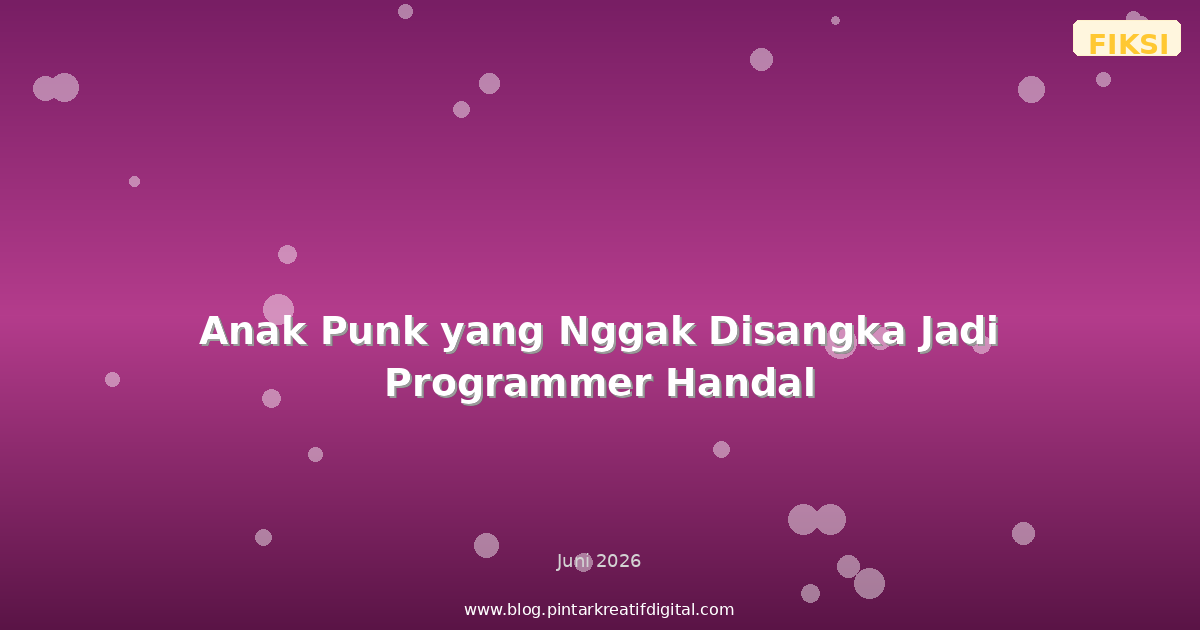 FIKSI

Anak Punk yang Nggak Disangka Jadi Programmer Handal

Juni 2026

www.blog.pintarkreatifdigital.com